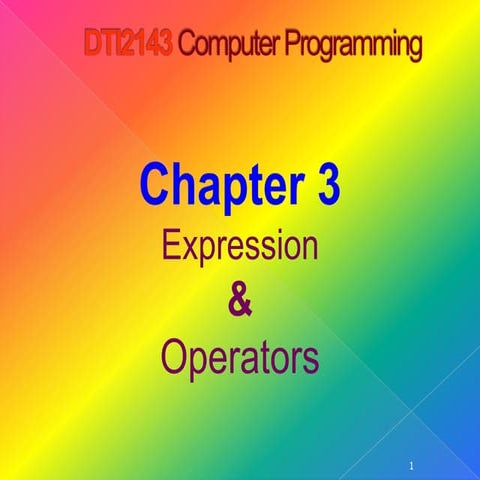 DTI2143 Computer Programming

Chapter 3

Expression

&

Operators

1